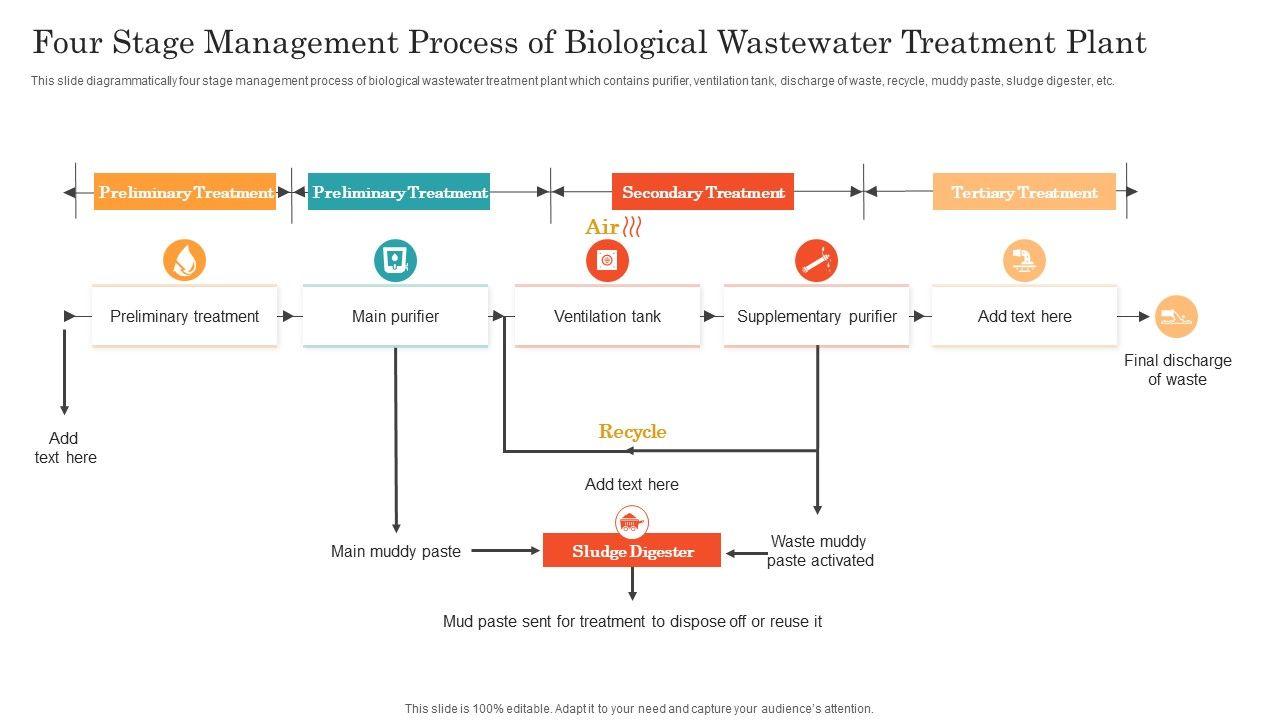 Four Stage Management Process of Biological Wastewater Treatment Plant

This slide diagrammatically four stage management process of biological wastewater treatment plant which contains purifier, ventilation tank, discharge of waste, recycle, muddy paste, sludge digester, etc.

Preliminary Treatment

Preliminary Treatment

Secondary Treatment

Tertiary Treatment

Air

Preliminary treatment

Main purifier

Ventilation tank

Supplementary purifier

Add text here

Final discharge of waste

Add text here

Recycle

Add text here

Main muddy paste

Sludge Digester

Waste muddy paste activated

Mud paste sent for treatment to dispose off or reuse it

This slide is 100% editable. Adapt it to your need and capture your audience's attention.